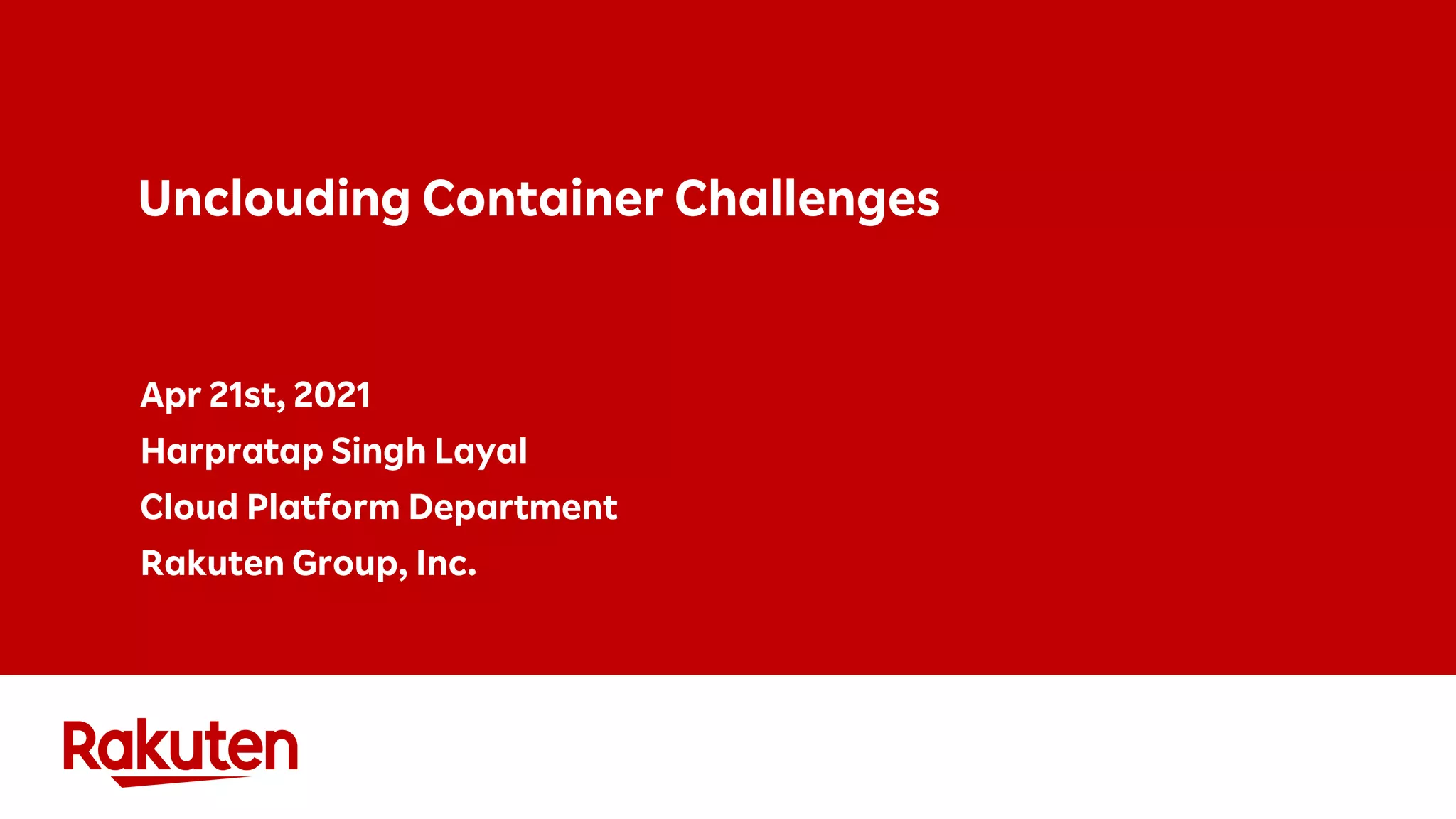 Unclouding Container Challenges

Apr 21st, 2021

Harpratap Singh Layal

Cloud Platform Department

Rakuten Group, Inc.

Rakuten